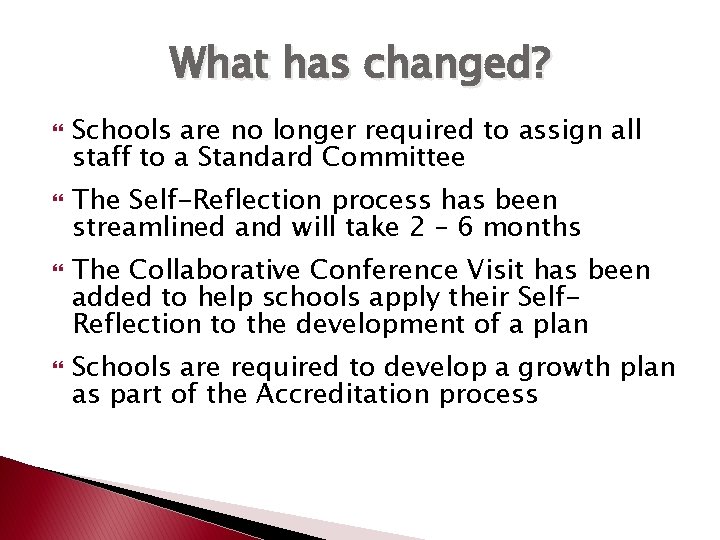 What has changed?

Schools are no longer required to assign all staff to a Standard Committee

The Self-Reflection process has been streamlined and will take 2 – 6 months

The Collaborative Conference Visit has been added to help schools apply their Self-Reflection to the development of a plan

Schools are required to develop a growth plan as part of the Accreditation process